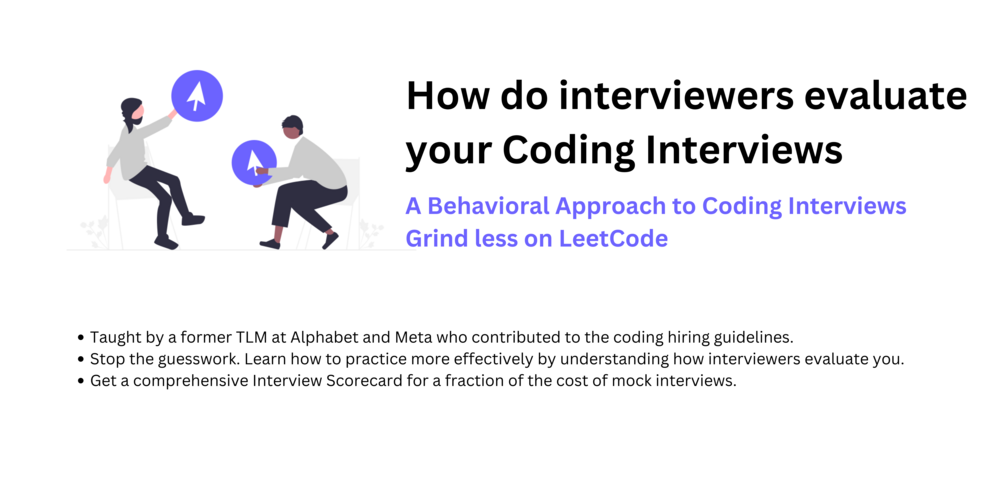 How do interviewers evaluate your Coding Interviews

A Behavioral Approach to Coding Interviews
Grind less on LeetCode

• Taught by a former TLM at Alphabet and Meta who contributed to the coding hiring guidelines.
• Stop the guesswork. Learn how to practice more effectively by understanding how interviewers evaluate you.
• Get a comprehensive Interview Scorecard for a fraction of the cost of mock interviews.